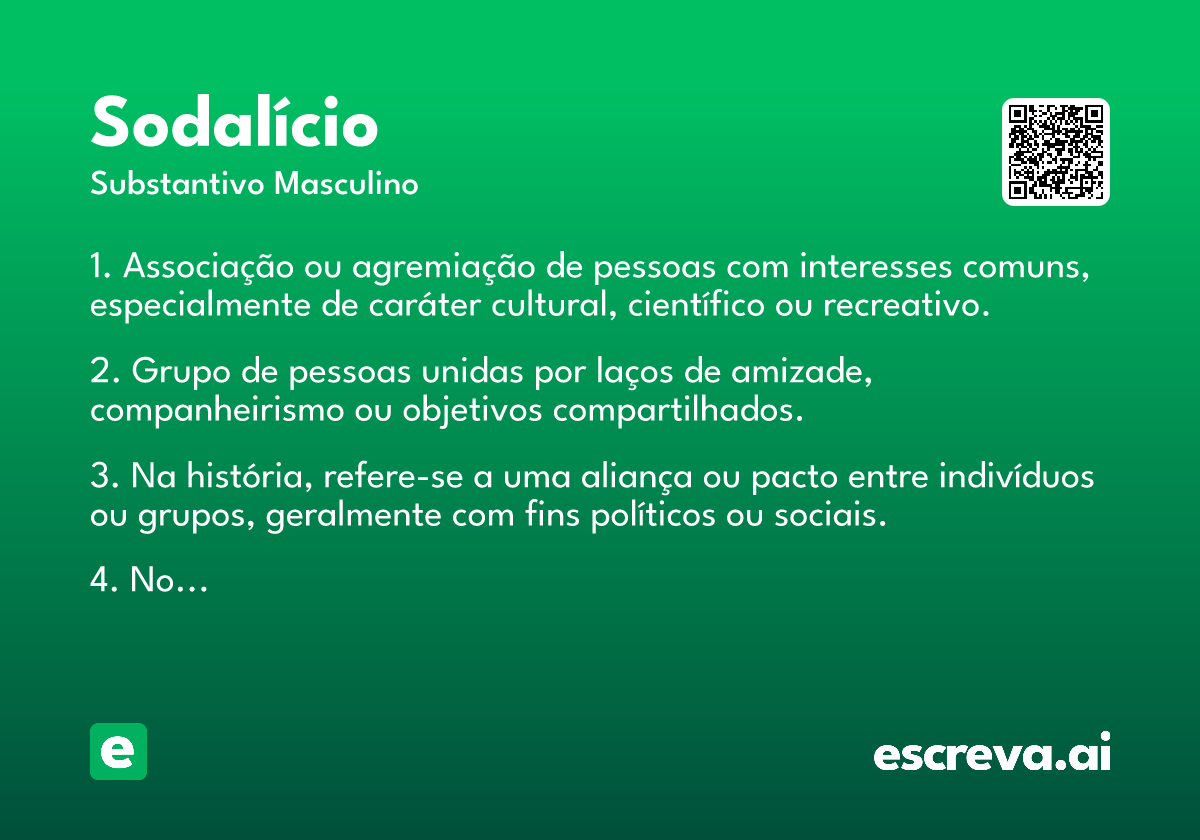 Sodalício
Substantivo Masculino

1. Associação ou agremiação de pessoas com interesses comuns, especialmente de caráter cultural, científico ou recreativo.

2. Grupo de pessoas unidas por laços de amizade, companheirismo ou objetivos compartilhados.

3. Na história, refere-se a uma aliança ou pacto entre indivíduos ou grupos, geralmente com fins políticos ou sociais.

4. No...

e

escreva.ai